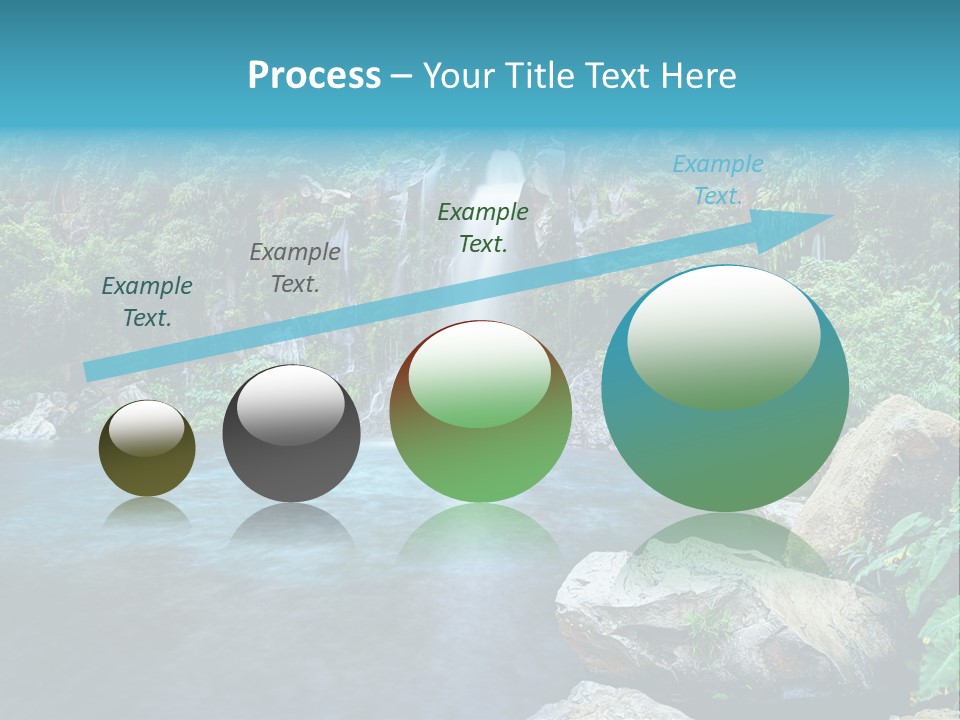 Process – Your Title Text Here

Example Text.

Example Text.

Example Text.

Example Text.